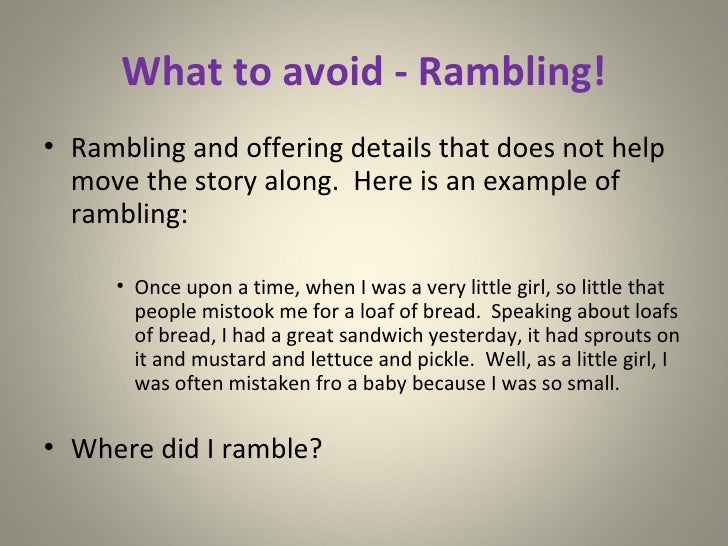 What to avoid - Rambling!

• Rambling and offering details that does not help move the story along. Here is an example of rambling:

• Once upon a time, when I was a very little girl, so little that people mistook me for a loaf of bread. Speaking about loafs of bread, I had a great sandwich yesterday, it had sprouts on it and mustard and lettuce and pickle. Well, as a little girl, I was often mistaken fro a baby because I was so small.

• Where did I ramble?